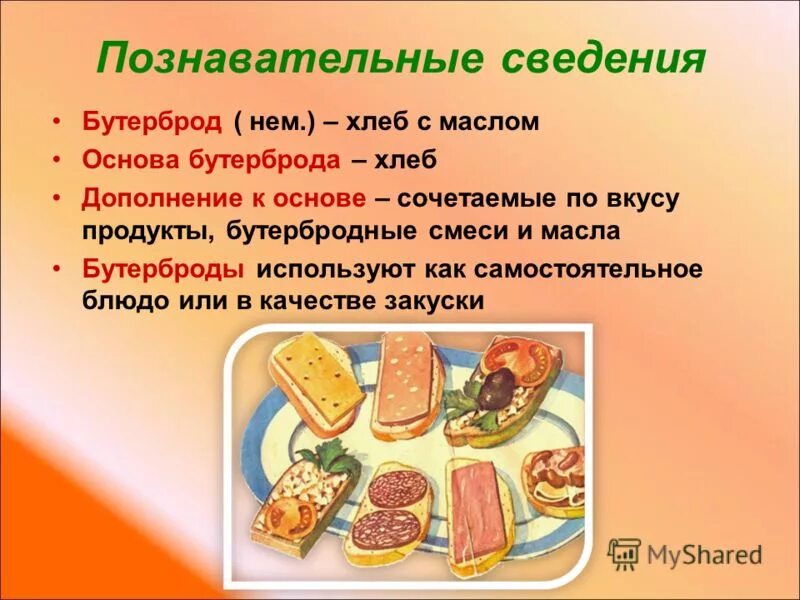 Познавательные сведения

• Бутерброд ( нем.) – хлеб с маслом
• Основа бутерброда – хлеб
• Дополнение к основе – сочетаемые по вкусу продукты, бутербродные смеси и масла
• Бутерброды используют как самостоятельное блюдо или в качестве закуски

MyShared